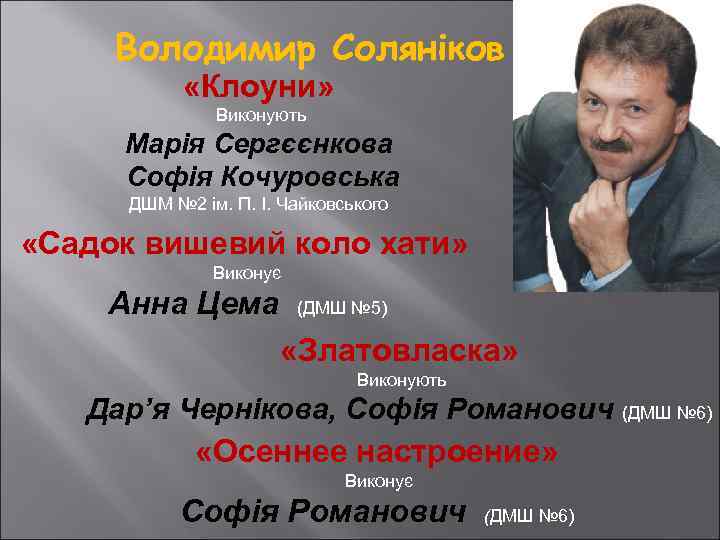 Володимир Соляніков
«Клоуни»
Виконують
Марія Сергєєнкова
Софія Кочуровська
ДШМ №2 ім. П. І. Чайковського

«Садок вишевий коло хати»
Виконує
Анна Цема (ДМШ №5)

«Златовласка»
Виконують
Дар’я Чернікова, Софія Романович (ДМШ №6)

«Осеннее настроение»
Виконує
Софія Романович (ДМШ №6)